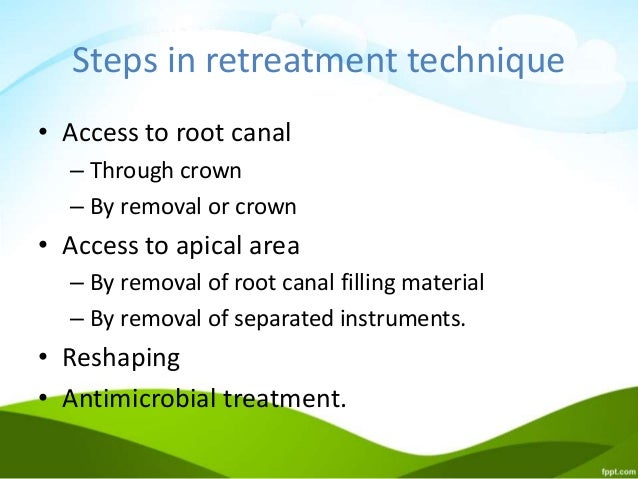 Steps in retreatment technique

• Access to root canal
– Through crown
– By removal or crown
• Access to apical area
– By removal of root canal filling material
– By removal of separated instruments.
• Reshaping
• Antimicrobial treatment.

fppt.com